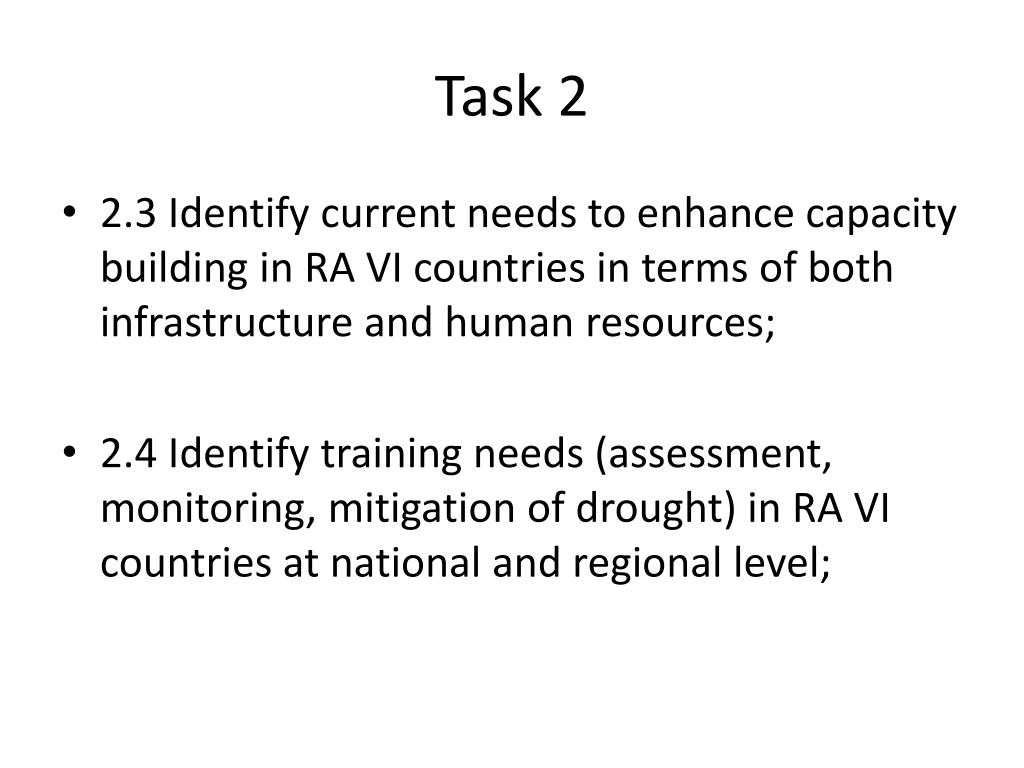 Task 2

• 2.3 Identify current needs to enhance capacity building in RA VI countries in terms of both infrastructure and human resources;

• 2.4 Identify training needs (assessment, monitoring, mitigation of drought) in RA VI countries at national and regional level;